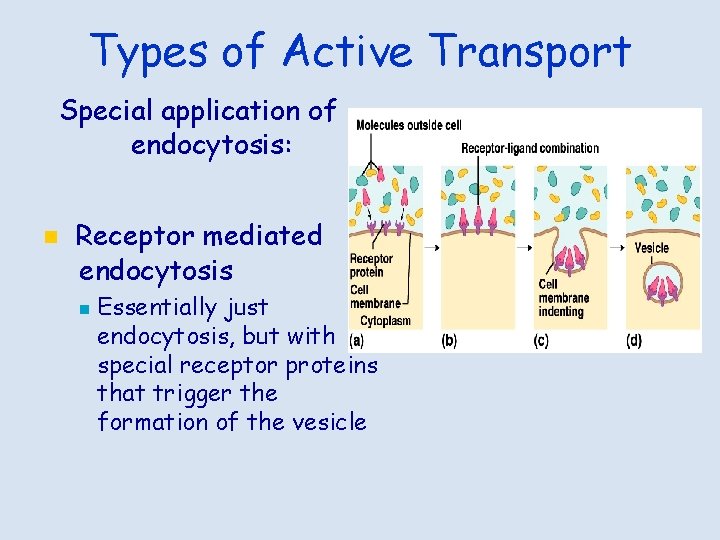 Types of Active Transport

Special application of endocytosis:

Receptor mediated endocytosis

Essentially just endocytosis, but with special receptor proteins that trigger the formation of the vesicle

Molecules outside cell

Receptor-ligand combination

Receptor protein

Cell membrane

Cytoplasm

Cell membrane indenting

Vesicle

(a)

(b)

(c)

(d)